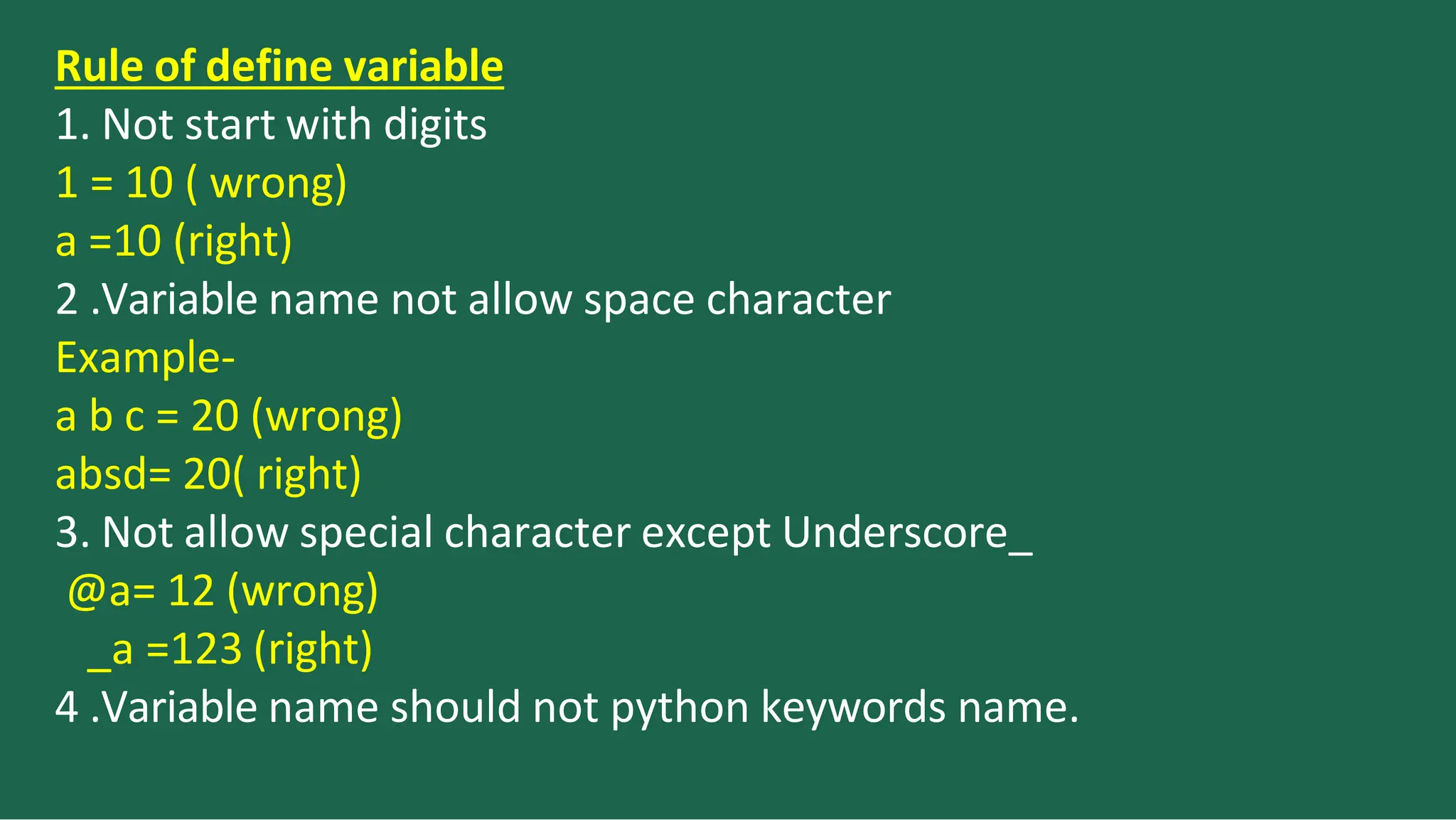 Rule of define variable
1. Not start with digits
1 = 10 ( wrong)
a =10 (right)
2 .Variable name not allow space character
Example-
a b c = 20 (wrong)
absd= 20( right)
3. Not allow special character except Underscore_
@a= 12 (wrong)
_a =123 (right)
4 .Variable name should not python keywords name.